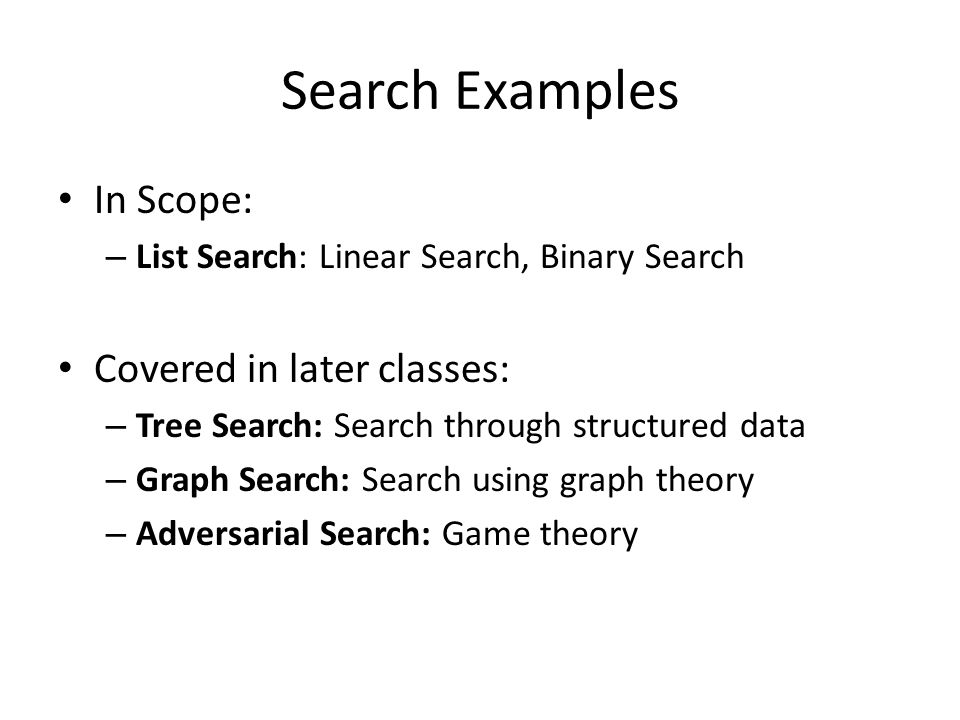 Search Examples

• In Scope:
– List Search: Linear Search, Binary Search

• Covered in later classes:
– Tree Search: Search through structured data
– Graph Search: Search using graph theory
– Adversarial Search: Game theory